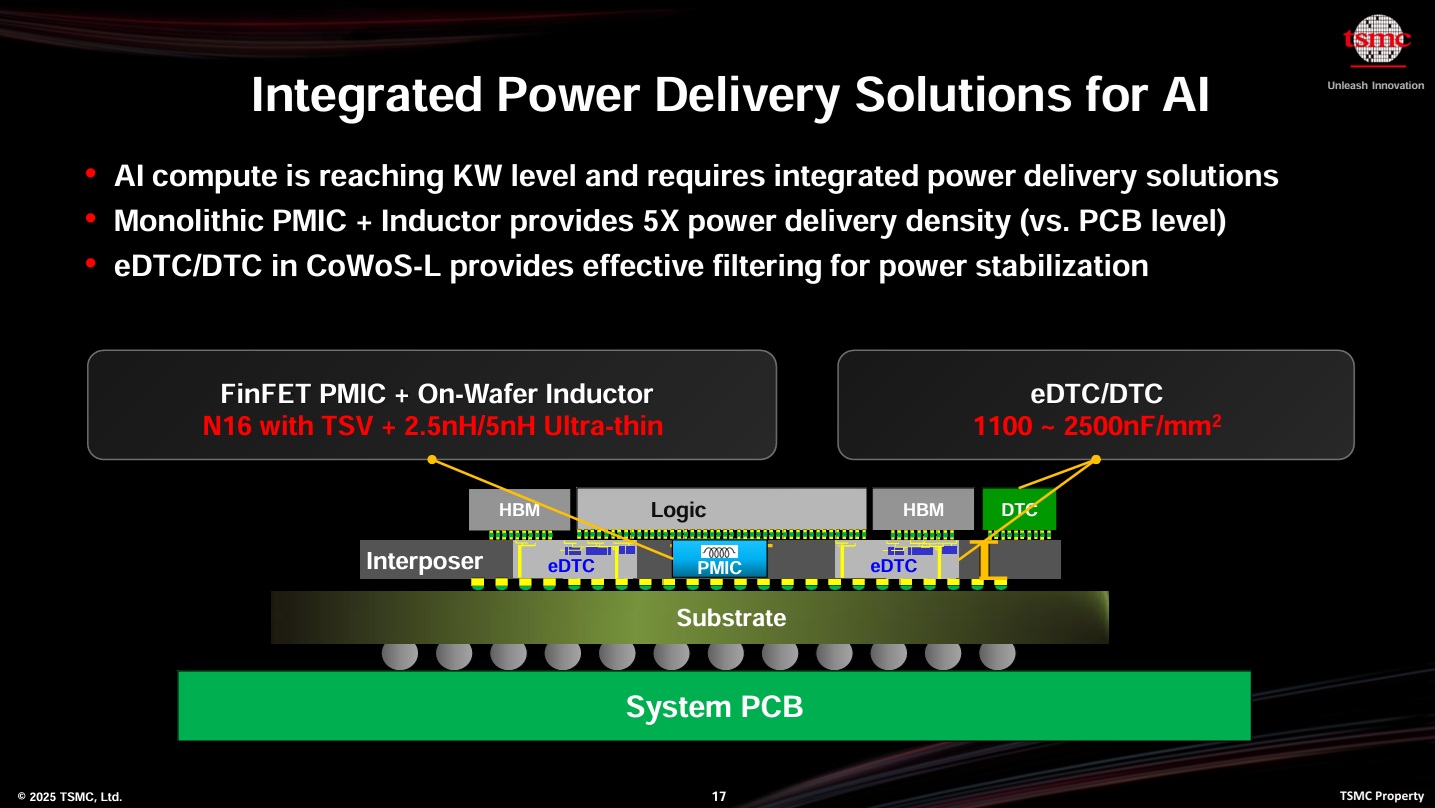 tsmc
Unleash Innovation

Integrated Power Delivery Solutions for AI

• AI compute is reaching KW level and requires integrated power delivery solutions
• Monolithic PMIC + Inductor provides 5X power delivery density (vs. PCB level)
• eDTC/DTC in CoWoS-L provides effective filtering for power stabilization

FinFET PMIC + On-Wafer Inductor
N16 with TSV + 2.5nH/5nH Ultra-thin

eDTC/DTC
1100 ~ 2500nF/mm$^2$

HBM
Logic
HBM
DTC
Interposer
eDTC
PMIC
eDTC
Substrate
System PCB

© 2025 TSMC, Ltd.
17
TSMC Property